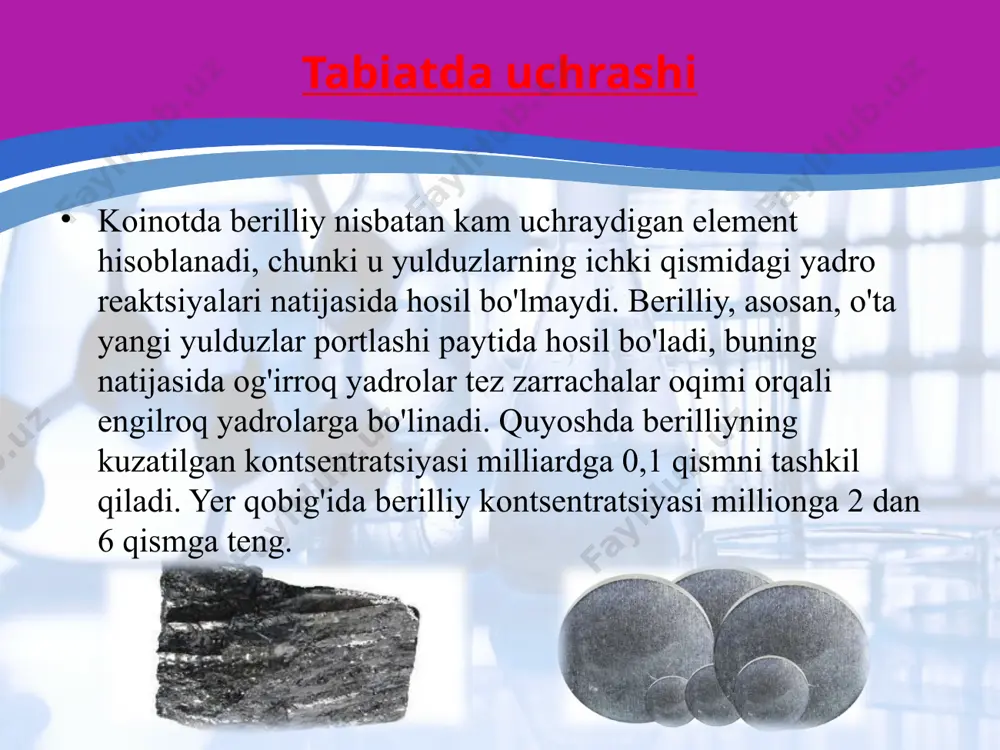 Tabiatda uchrashi

• Koinotda berilliy nisbatan kam uchraydigan element hisoblanadi, chunki u yulduzlarning ichki qismidagi yadro reaktsiyalari natijasida hosil bo'lmaydi. Berilliy, asosan, o'ta yangi yulduzlar portlashi paytida hosil bo'ladi, buning natijasida og'irroq yadrolar tez zarrachalar oqimi orqali engilroq yadrolarga bo'linadi. Quyoshda berilliyning kuzatilgan kontsentratsiyasi milliardga 0,1 qismni tashkil qiladi. Yer qobig'ida berilliy kontsentratsiyasi millionga 2 dan 6 qismga teng.

Fayllar.uz